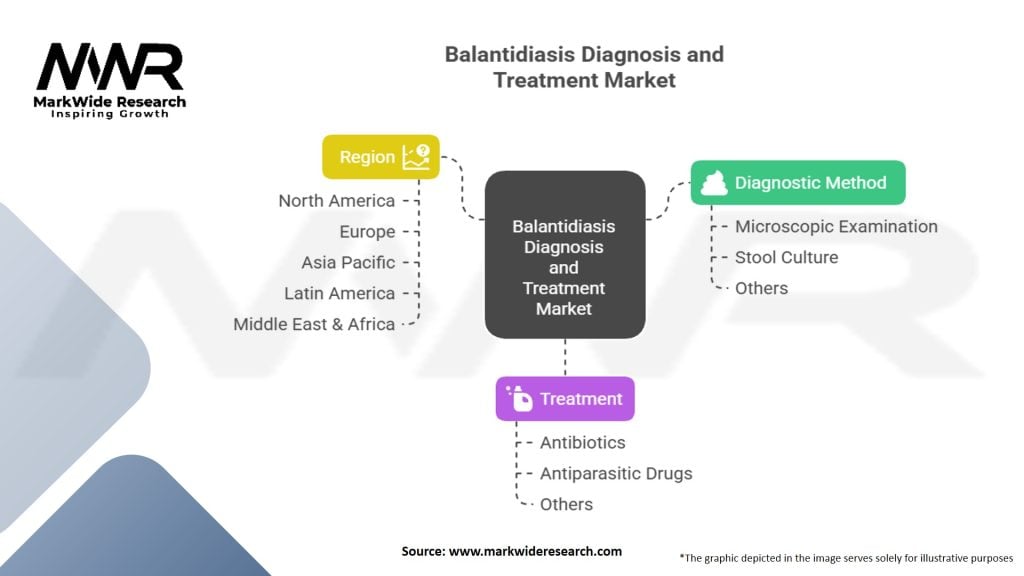 MWR
MarkWide Research
Inspiring Growth

Balantidiasis Diagnosis and Treatment Market

Region
North America
Europe
Asia Pacific
Latin America
Middle East & Africa

Balantidiasis Diagnosis and Treatment Market

Diagnostic Method
Microscopic Examination
Stool Culture
Others

Treatment
Antibiotics
Antiparasitic Drugs
Others

Source: www.markwideresearch.com

*The graphic depicted in the image serves solely for illustrative purposes